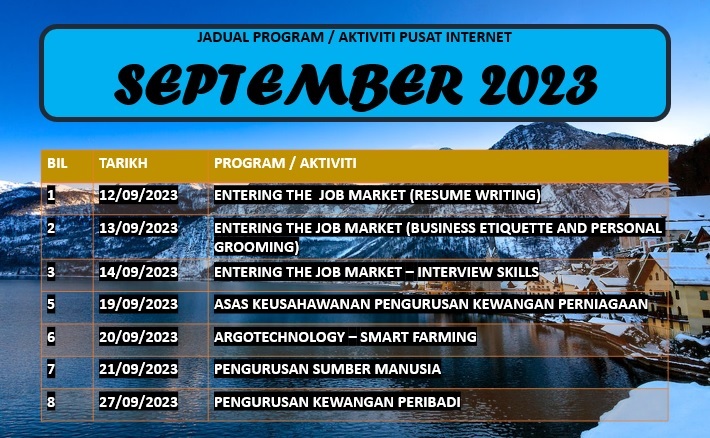 JADUAL PROGRAM / AKTIVITI PUSAT INTERNET

SEPTEMBER 2023

| BIL | TARIKH | PROGRAM / AKTIVITI |
|---|---|---|
| 1 | 12/09/2023 | ENTERING THE JOB MARKET (RESUME WRITING) |
| 2 | 13/09/2023 | ENTERING THE JOB MARKET (BUSINESS ETIQUETTE AND PERSONAL GROOMING) |
| 3 | 14/09/2023 | ENTERING THE JOB MARKET – INTERVIEW SKILLS |
| 5 | 19/09/2023 | ASAS KEUSAHAWANAN PENGURUSAN KEWANGAN PERNIAGAAN |
| 6 | 20/09/2023 | ARGOTECHNOLOGY – SMART FARMING |
| 7 | 21/09/2023 | PENGURUSAN SUMBER MANUSIA |
| 8 | 27/09/2023 | PENGURUSAN KEWANGAN PERIBADI |